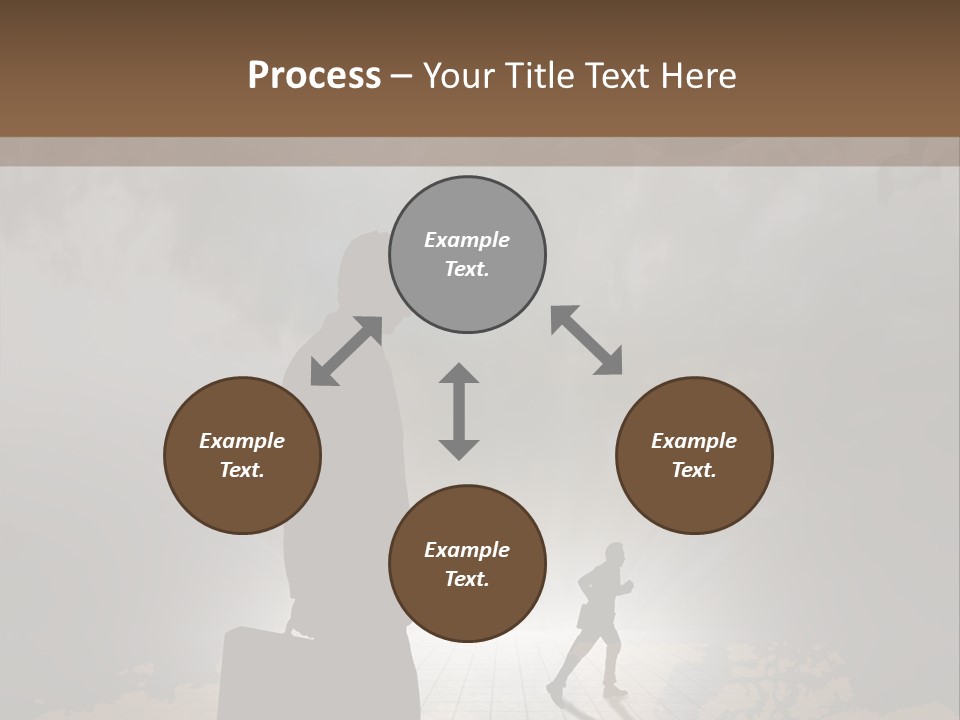 Process – Your Title Text Here

Example Text.

Example Text.

Example Text.

Example Text.